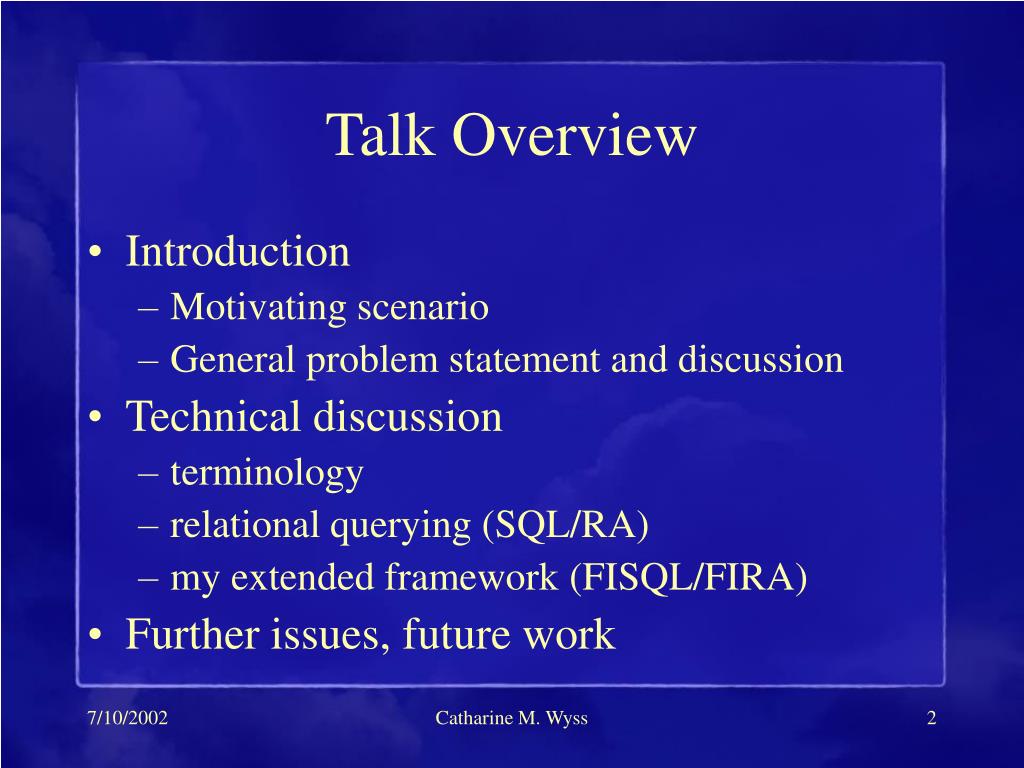 Talk Overview

• Introduction
– Motivating scenario
– General problem statement and discussion
• Technical discussion
– terminology
– relational querying (SQL/RA)
– my extended framework (FISQL/FIRA)
• Further issues, future work

7/10/2002
Catharine M. Wyss
2